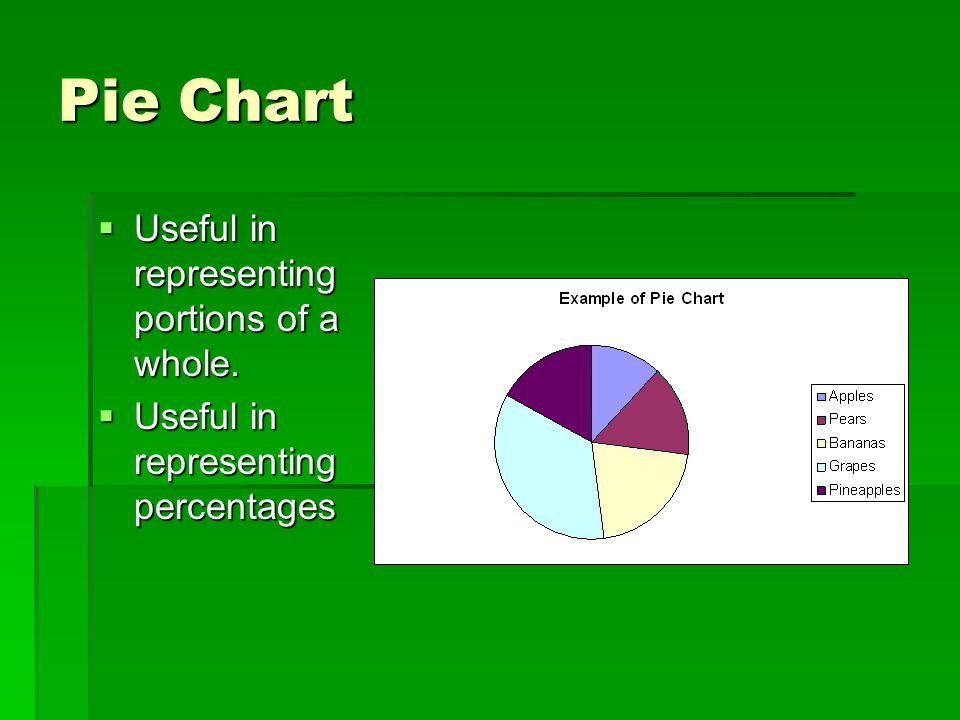 Pie Chart

- Useful in representing portions of a whole.
- Useful in representing percentages

Example of Pie Chart

Apples
Pears
Bananas
Grapes
Pineapples